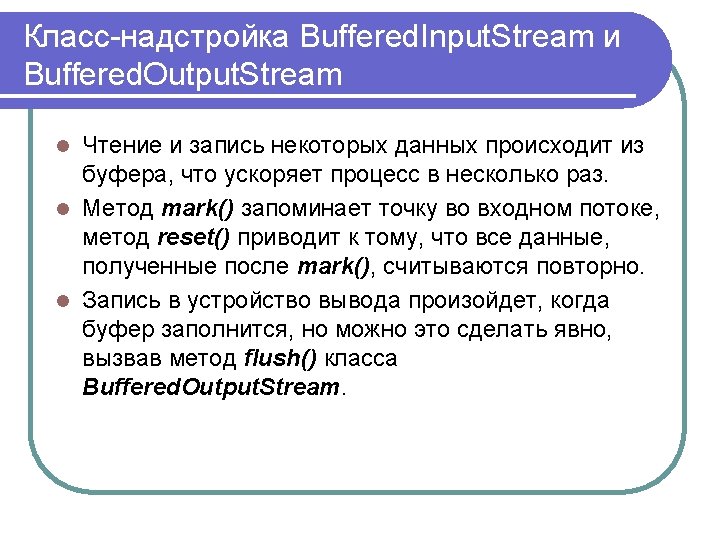 Класс-надстройка BufferedInputStream и BufferedOutputStream

Чтение и запись некоторых данных происходит из буфера, что ускоряет процесс в несколько раз.

Метод mark() запоминает точку во входном потоке, метод reset() приводит к тому, что все данные, полученные после mark(), считываются повторно.

Запись в устройство вывода произойдет, когда буфер заполнится, но можно это сделать явно, вызвав метод flush() класса BufferedOutputStream.